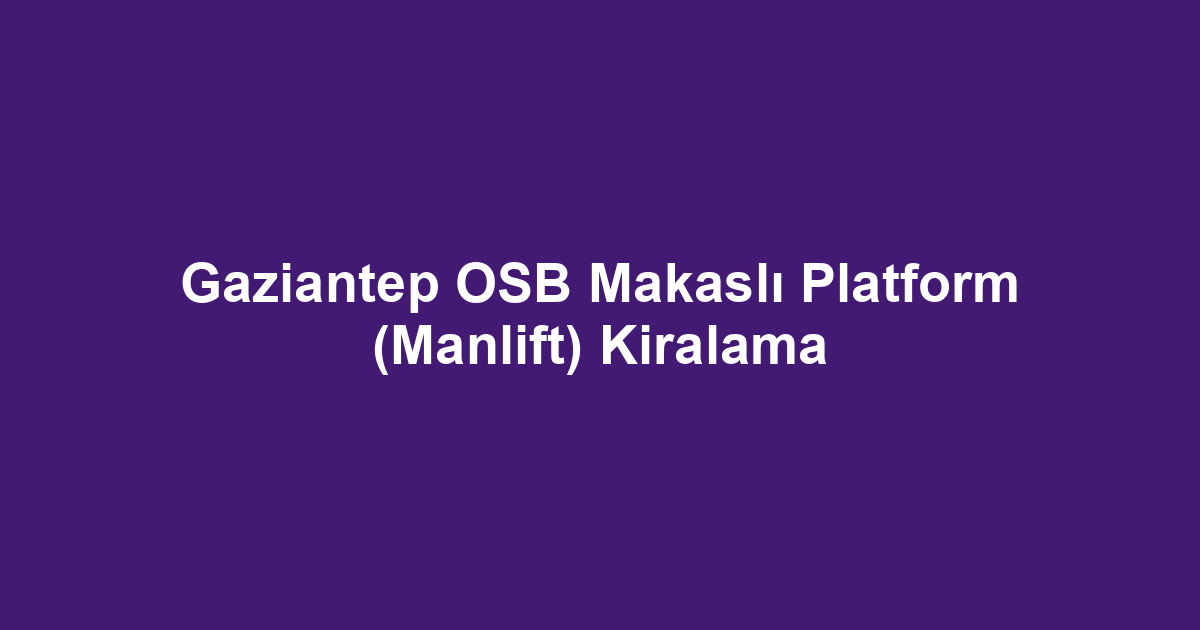 Gaziantep OSB Makaslı Platform (Manlift) Kiralama